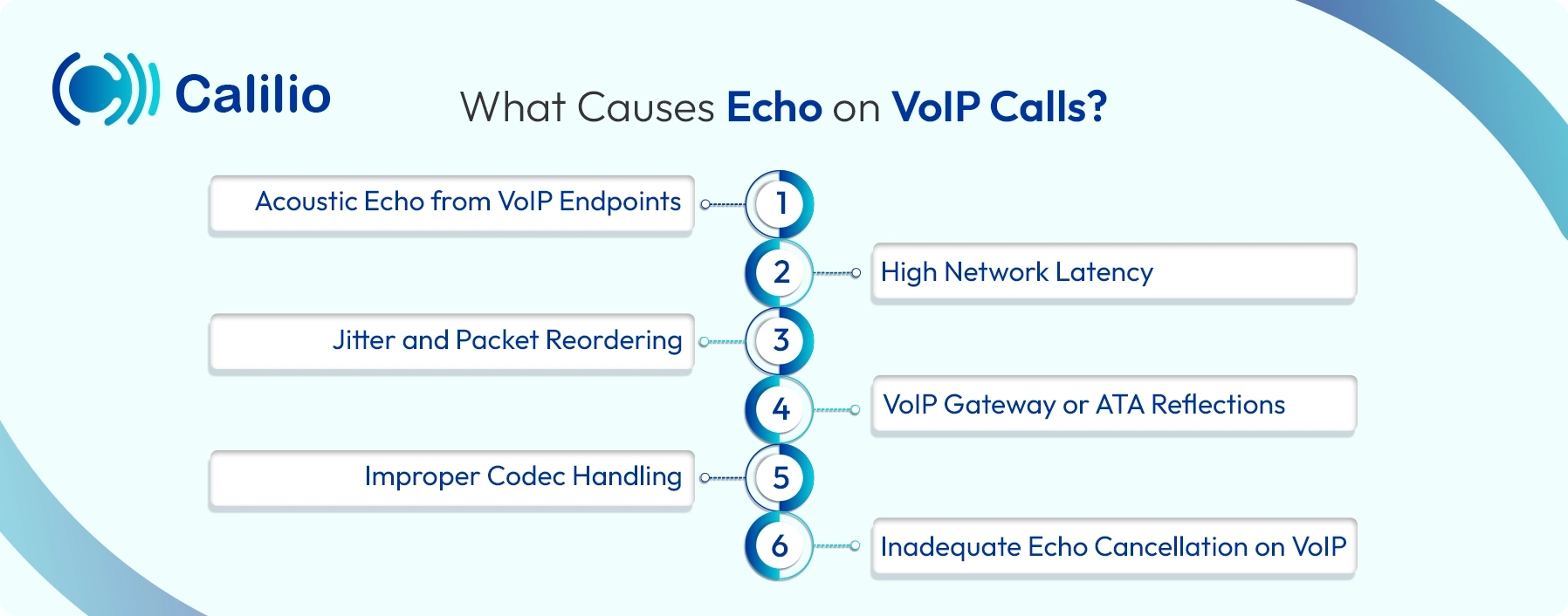 Calilio

What Causes Echo on VoIP Calls?

Acoustic Echo from VoIP Endpoints 1

2 High Network Latency

Jitter and Packet Reordering 3

4 VoIP Gateway or ATA Reflections

Improper Codec Handling 5

6 Inadequate Echo Cancellation on VoIP